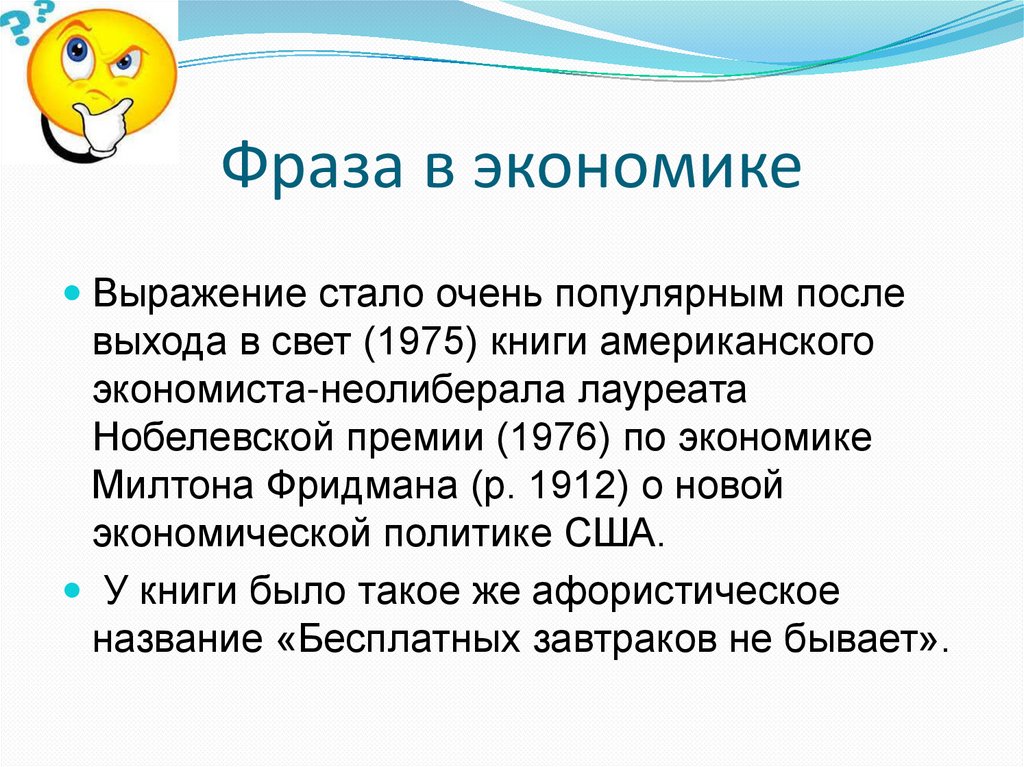 Фраза в экономике

Выражение стало очень популярным после выхода в свет (1975) книги американского экономиста-неолиберала лауреата Нобелевской премии (1976) по экономике Милтона Фридмана (р. 1912) о новой экономической политике США.

У книги было такое же афористическое название «Бесплатных завтраков не бывает».